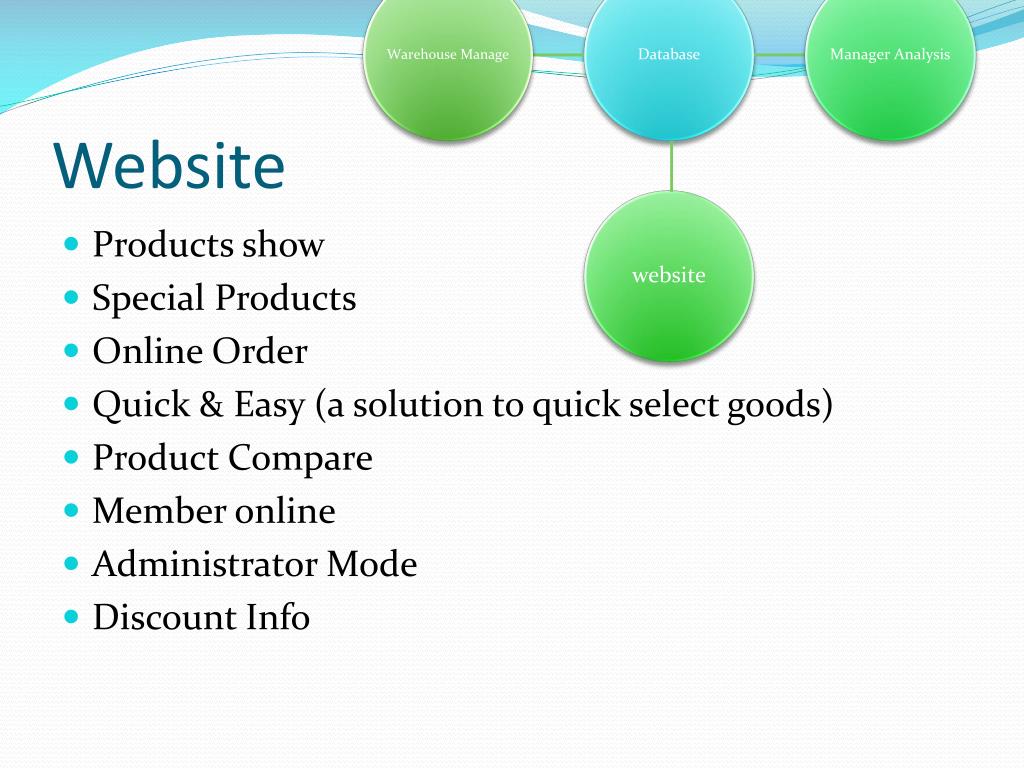 Warehouse Manage

Database

Manager Analysis

website

Website

- Products show
- Special Products
- Online Order
- Quick & Easy (a solution to quick select goods)
- Product Compare
- Member online
- Administrator Mode
- Discount Info